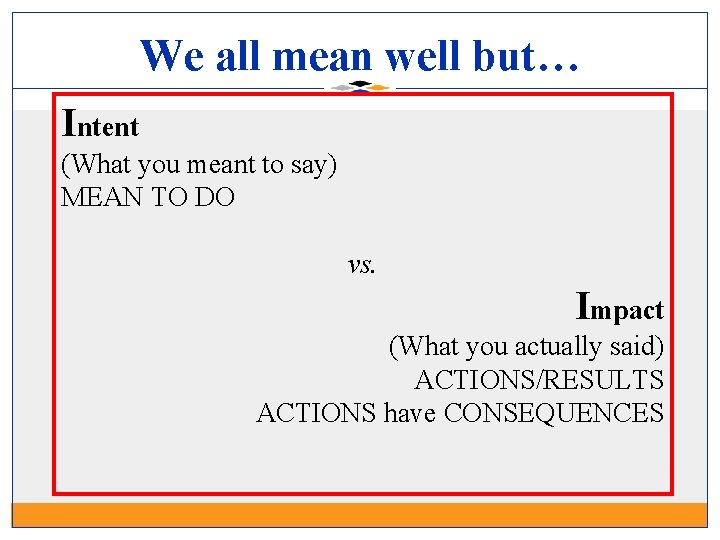 We all mean well but…

Intent
(What you meant to say)
MEAN TO DO

vs.

Impact
(What you actually said)
ACTIONS/RESULTS
ACTIONS have CONSEQUENCES